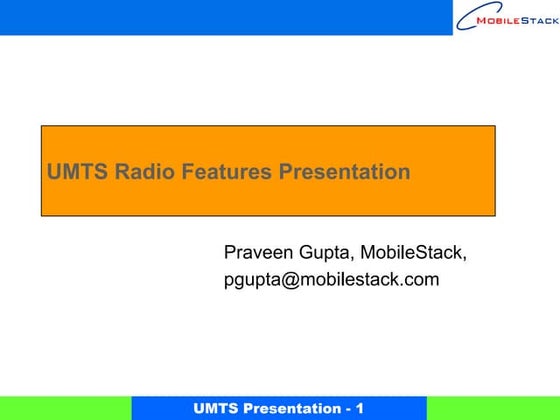 MOBILESTACK

UMTS Radio Features Presentation

Praveen Gupta, MobileStack,
pgupta@mobilestack.com

UMTS Presentation - 1